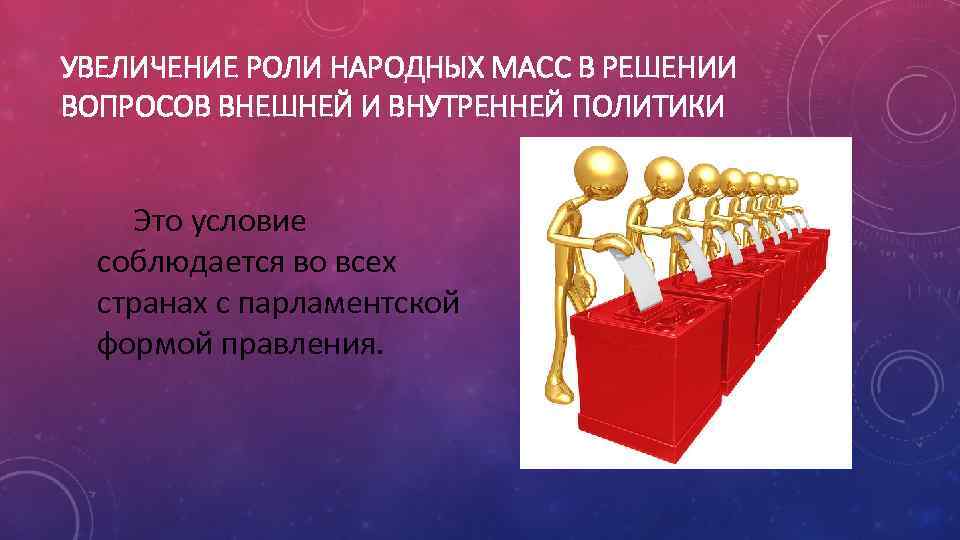 УВЕЛИЧЕНИЕ РОЛИ НАРОДНЫХ МАСС В РЕШЕНИИ ВОПРОСОВ ВНЕШНЕЙ И ВНУТРЕННЕЙ ПОЛИТИКИ

Это условие соблюдается во всех странах с парламентской формой правления.